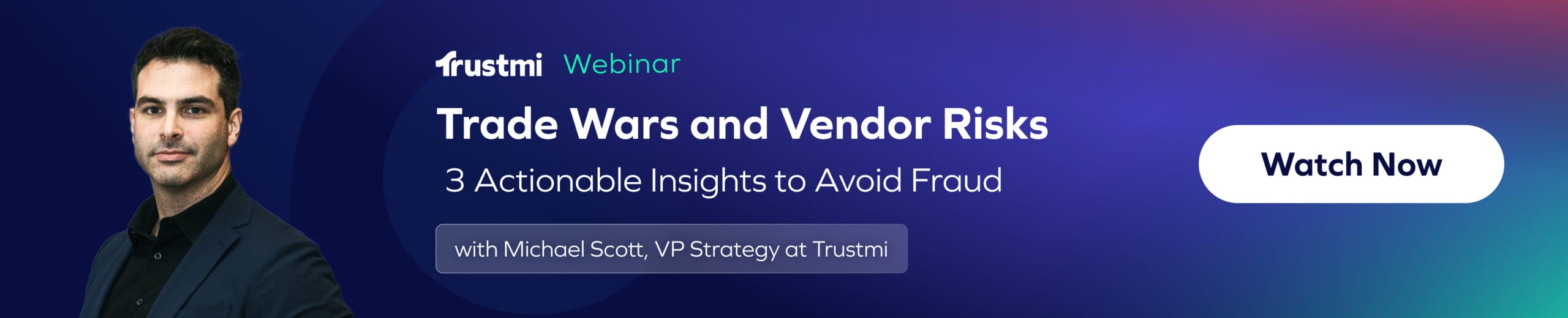 trustmi Webinar

Trade Wars and Vendor Risks

3 Actionable Insights to Avoid Fraud

with Michael Scott, VP Strategy at Trustmi

Watch Now